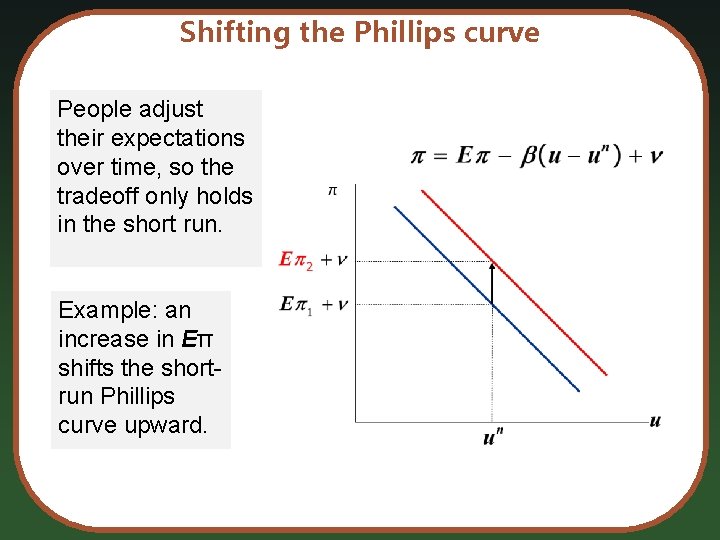 Shifting the Phillips curve

People adjust their expectations over time, so the tradeoff only holds in the short run.

Example: an increase in $E\pi$ shifts the short-run Phillips curve upward.

$\pi = E\pi - \beta(u - u^n) + \nu$

$\pi$

$E\pi_2 + \nu$

$E\pi_1 + \nu$

$u^n$

$u$